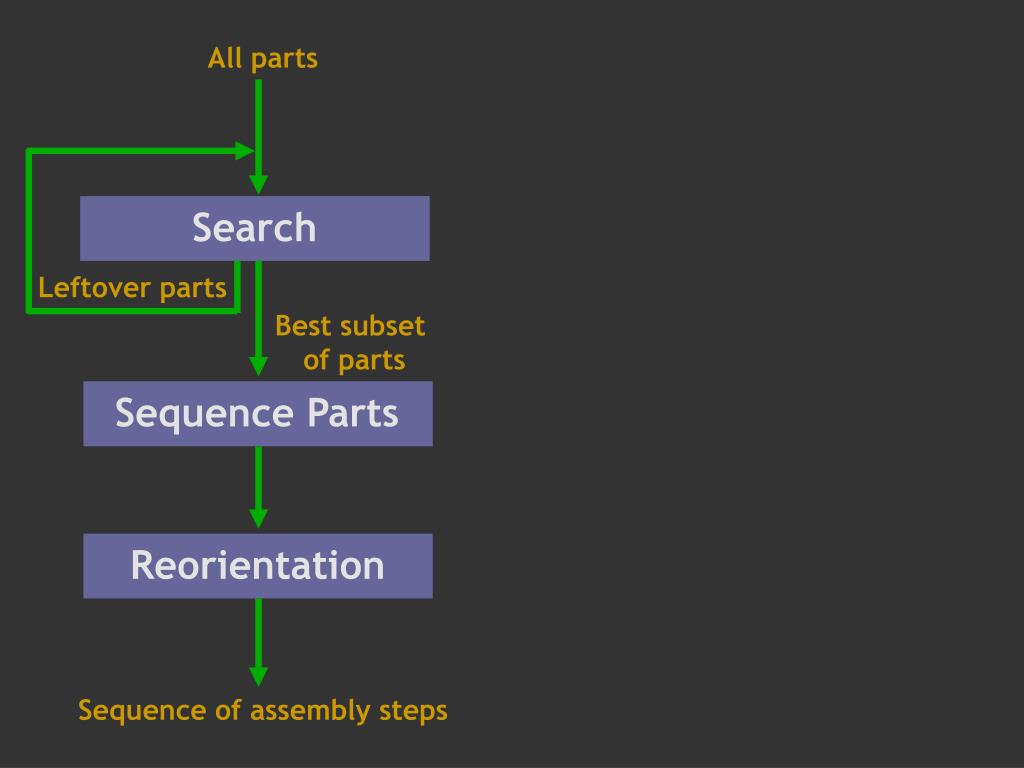 All parts

Search

Leftover parts

Best subset of parts

Sequence Parts

Reorientation

Sequence of assembly steps